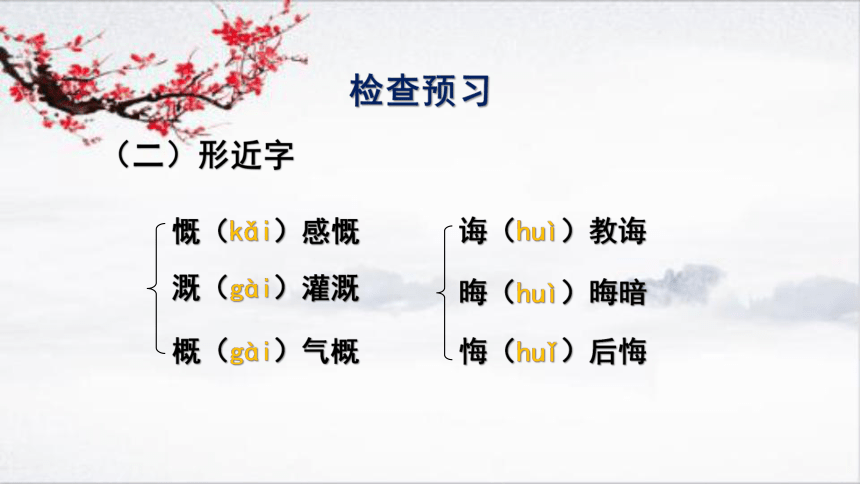 检查预习

（二）形近字

慨（kǎi）感慨
溉（gài）灌溉
概（gài）气概

诲（huì）教诲
晦（huì）晦暗
悔（huǐ）后悔